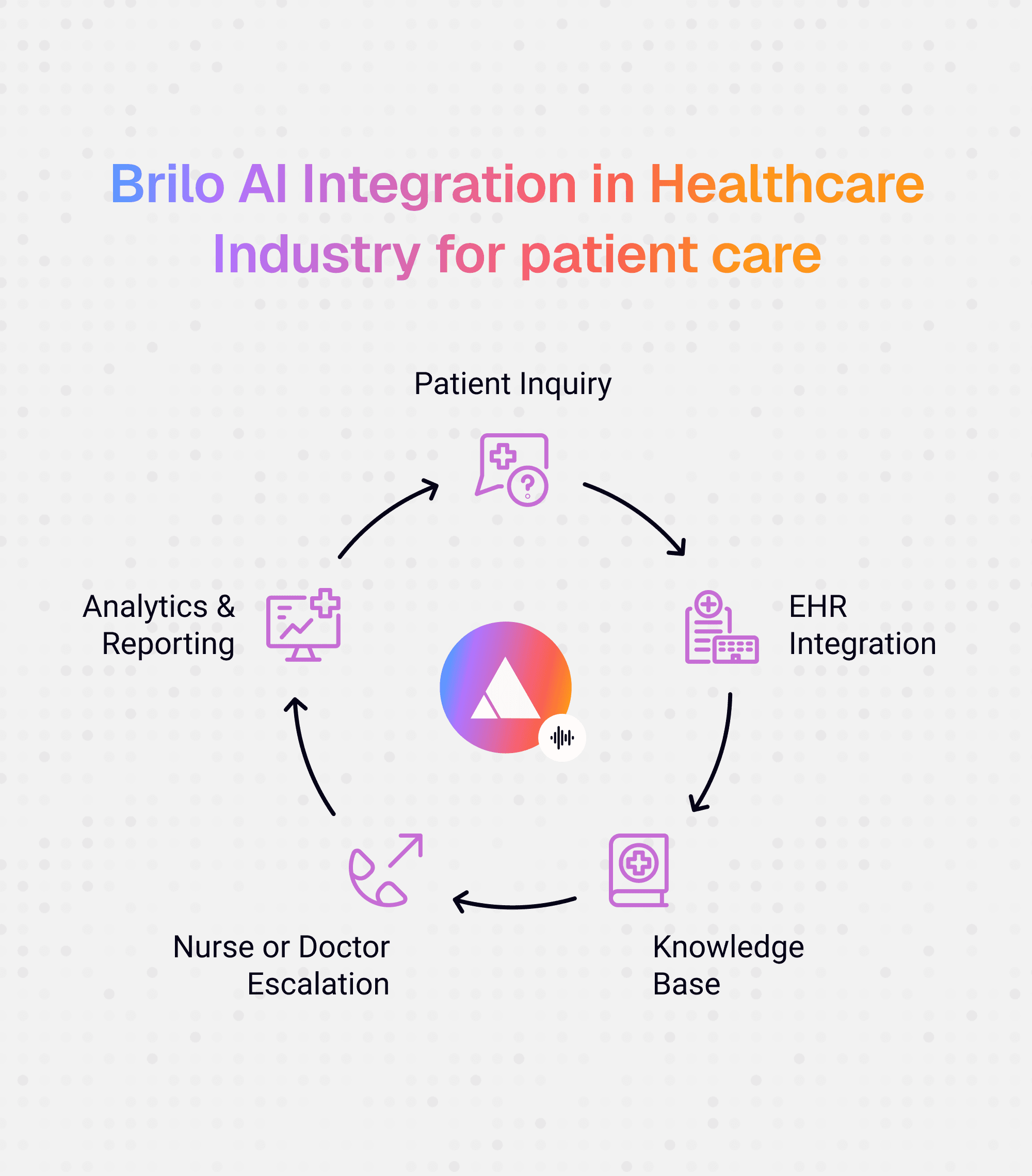 Brilo AI Integration in Healthcare Industry for patient care

Patient Inquiry

EHR Integration

Knowledge Base

Nurse or Doctor Escalation

Analytics & Reporting